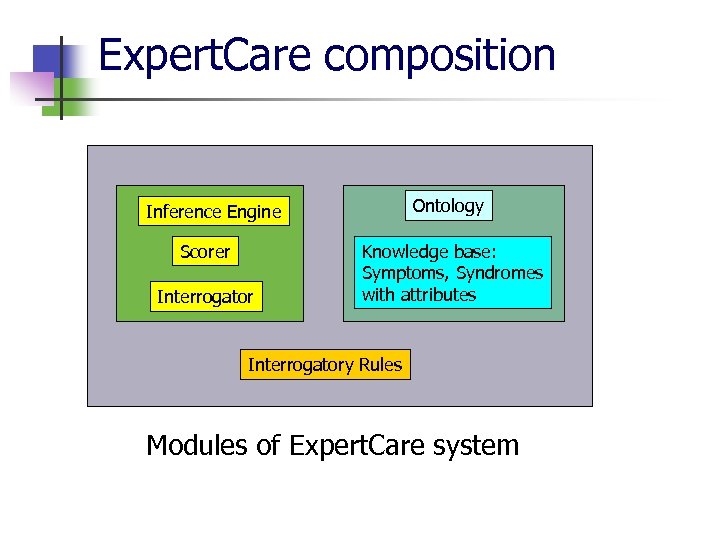 ExpertCare composition

Inference Engine

Scorer

Interrogator

Ontology

Knowledge base: Symptoms, Syndromes with attributes

Interrogatory Rules

Modules of ExpertCare system